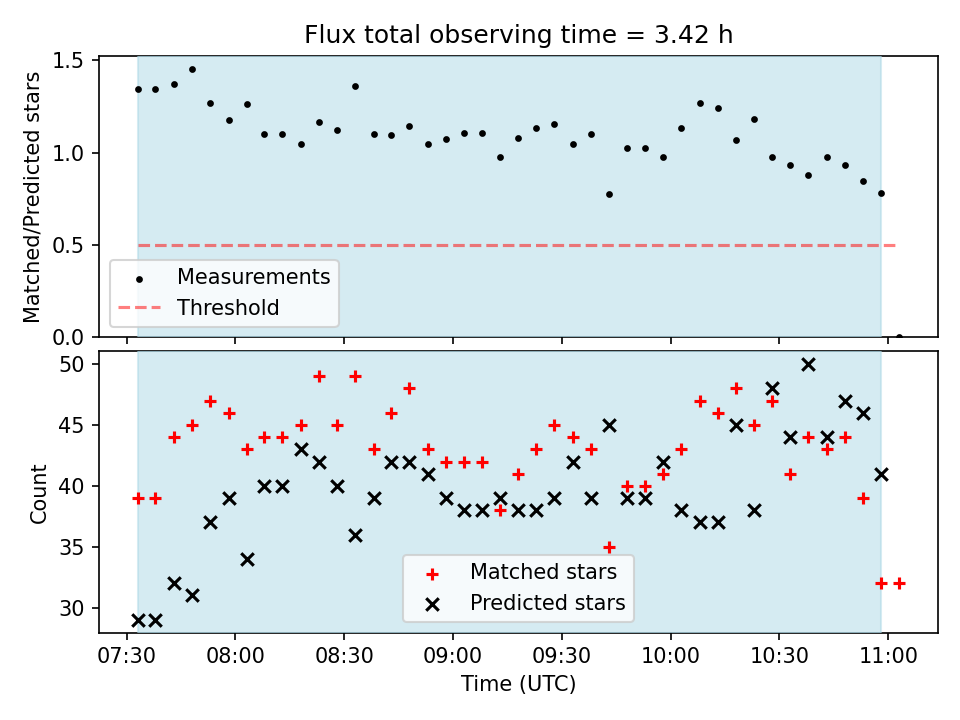 Flux total observing time = 3.42 h

Matched/Predicted stars
1.5
1.0
0.5
0.0

Measurements
Threshold

Count
50
45
40
35
30

Matched stars
Predicted stars

07:30 08:00 08:30 09:00 09:30 10:00 10:30 11:00
Time (UTC)